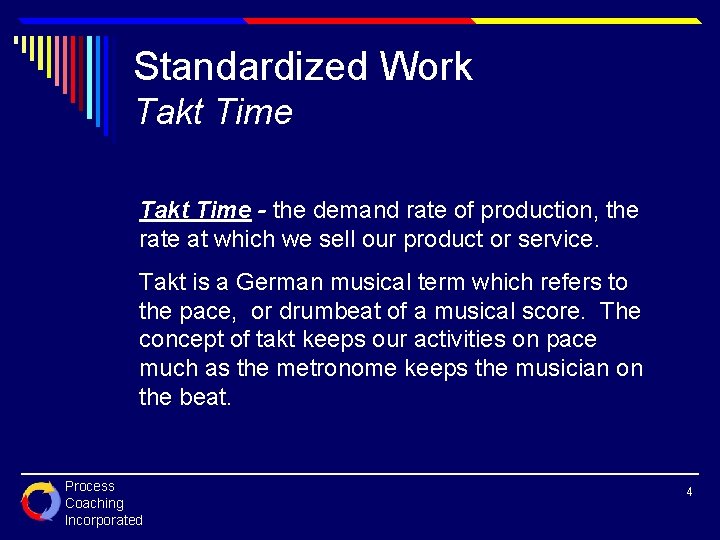 Standardized Work
Takt Time

Takt Time - the demand rate of production, the rate at which we sell our product or service.

Takt is a German musical term which refers to the pace, or drumbeat of a musical score. The concept of takt keeps our activities on pace much as the metronome keeps the musician on the beat.

Process
Coaching
Incorporated

4